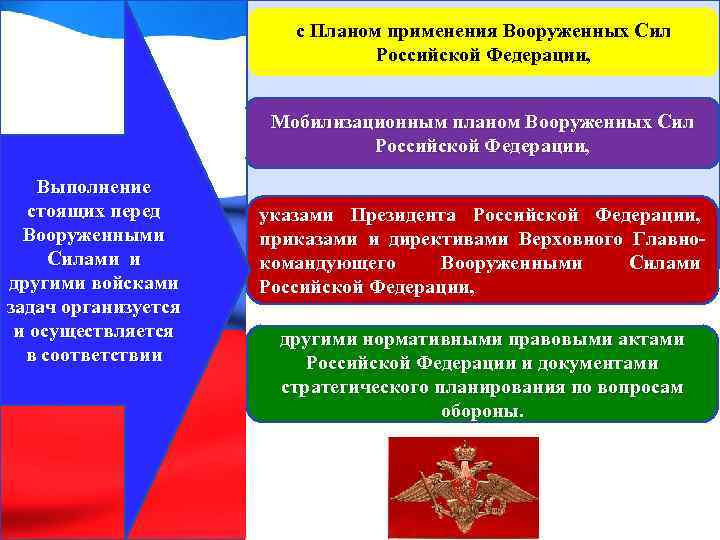 Выполнение стоящих перед Вооруженными Силами и другими войсками задач организуется и осуществляется в соответствии

с Планом применения Вооруженных Сил Российской Федерации,

Мобилизационным планом Вооруженных Сил Российской Федерации,

указами Президента Российской Федерации, приказами и директивами Верховного Главнокомандующего Вооруженными Силами Российской Федерации,

другими нормативными правовыми актами Российской Федерации и документами стратегического планирования по вопросам обороны.